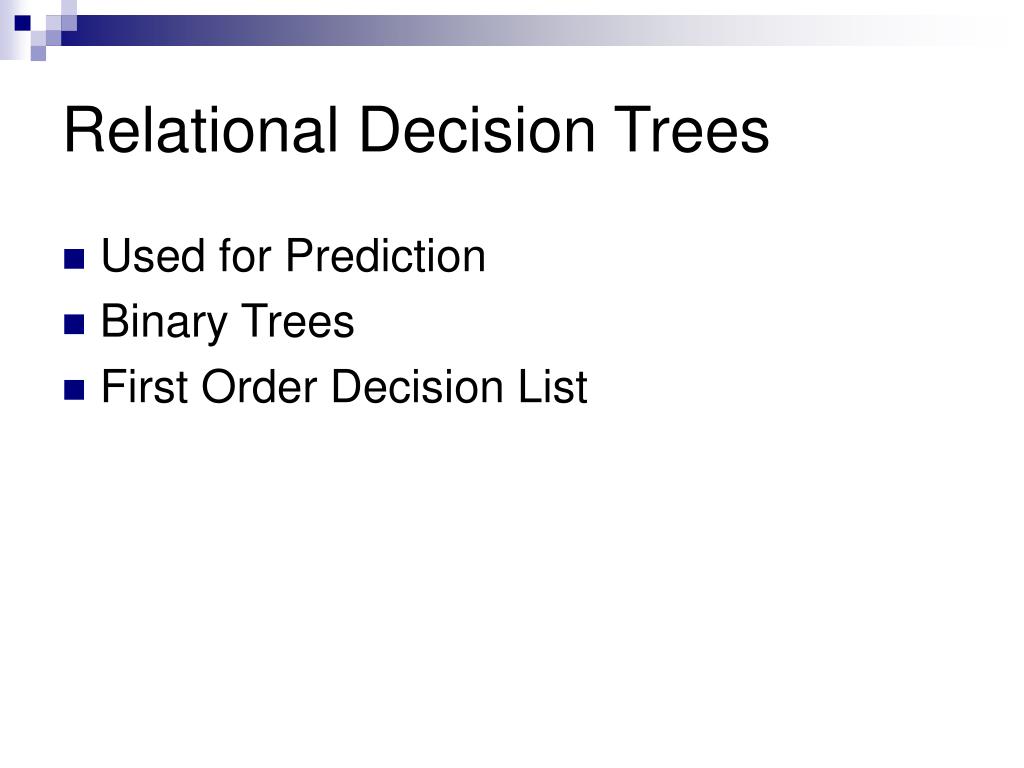 Relational Decision Trees

- Used for Prediction
- Binary Trees
- First Order Decision List